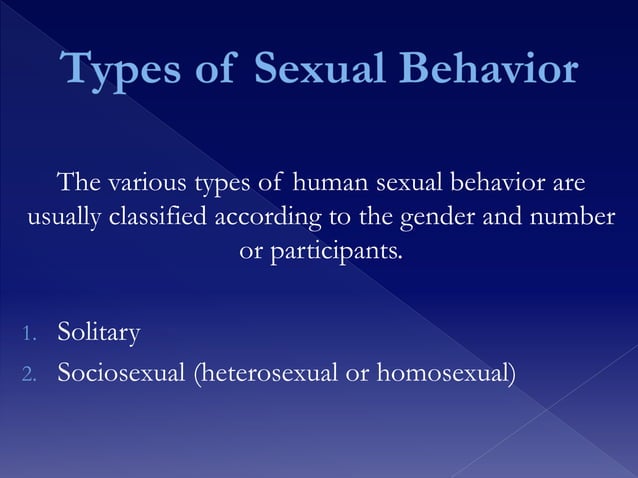 Types of Sexual Behavior

The various types of human sexual behavior are usually classified according to the gender and number or participants.

1. Solitary
2. Sociosexual (heterosexual or homosexual)